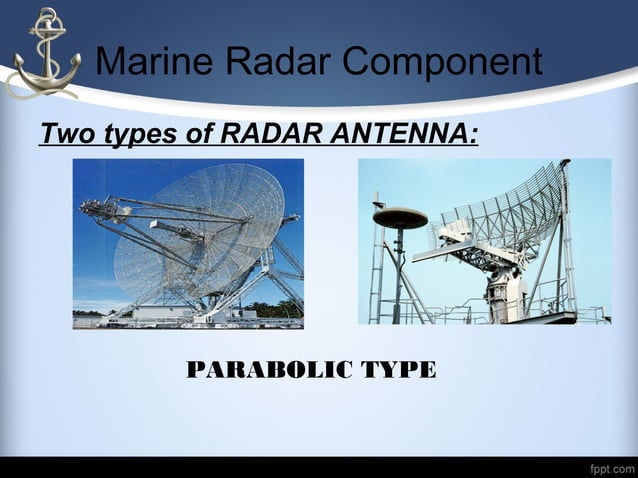 Marine Radar Component

Two types of RADAR ANTENNA:

PARABOLIC TYPE

fppt.com